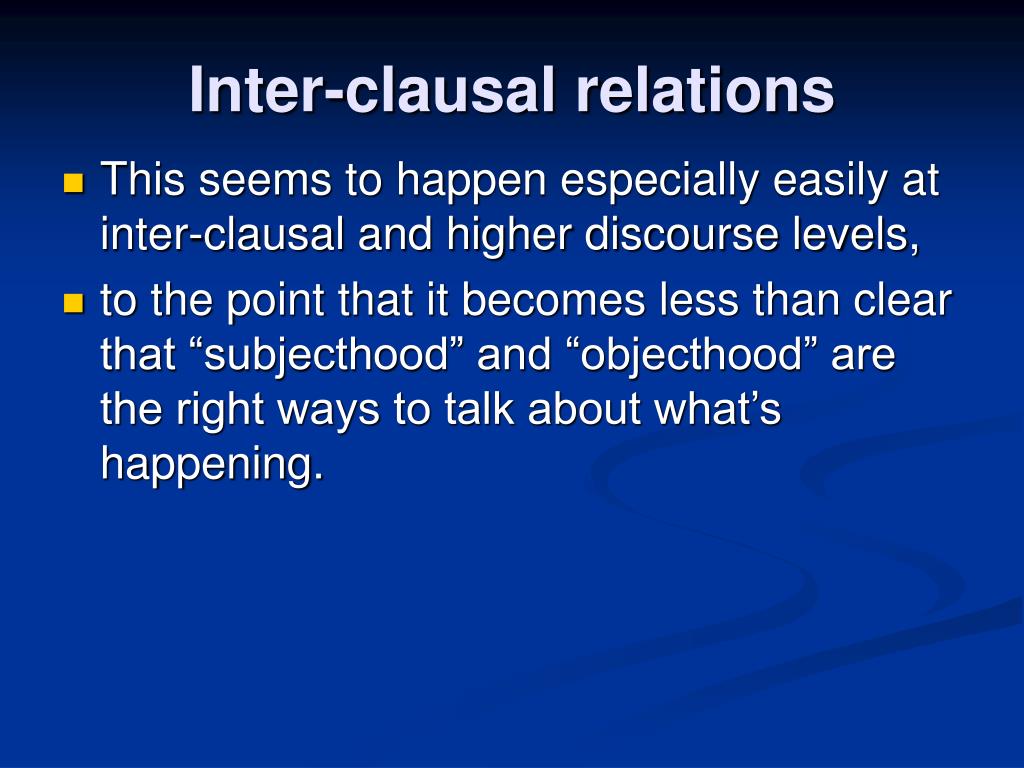 Inter-clausal relations

This seems to happen especially easily at inter-clausal and higher discourse levels,

to the point that it becomes less than clear that “subjecthood” and “objecthood” are the right ways to talk about what’s happening.